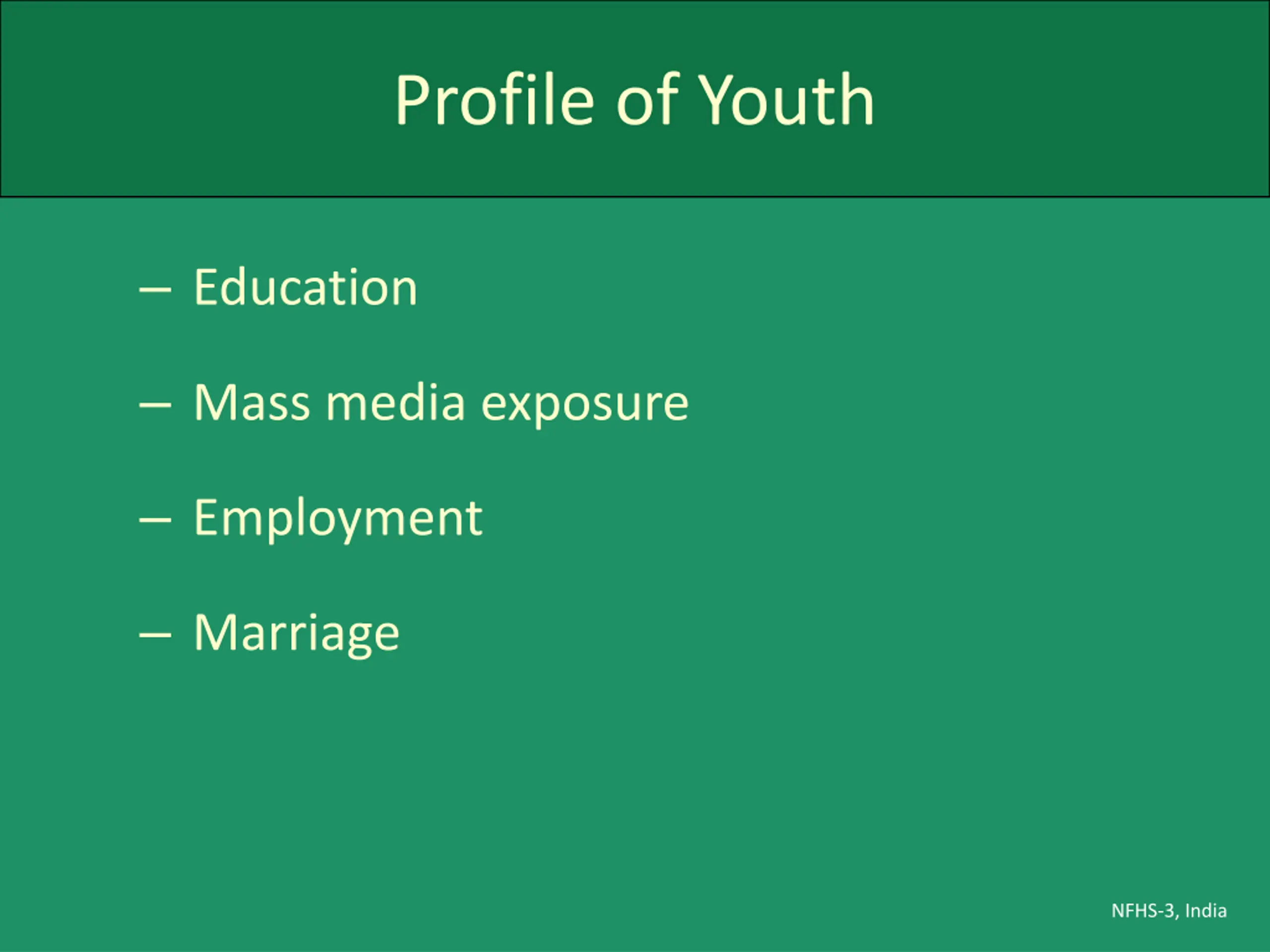 Profile of Youth

– Education

– Mass media exposure

– Employment

– Marriage

NFHS-3, India